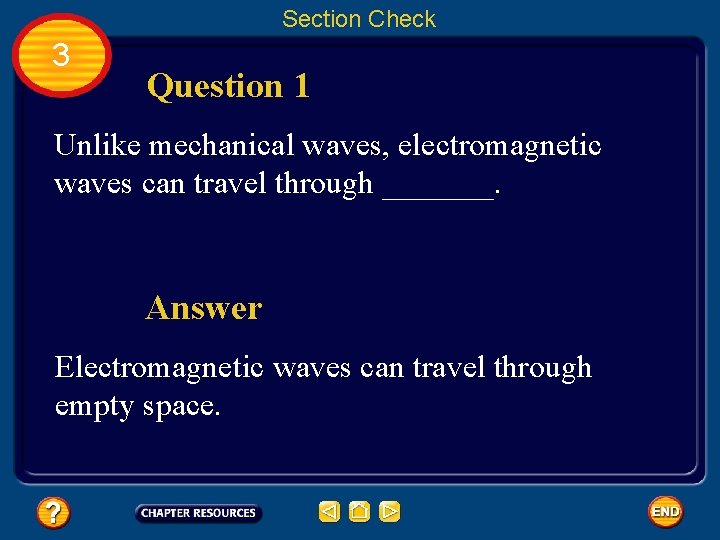 Section Check

3

Question 1

Unlike mechanical waves, electromagnetic waves can travel through _______.

Answer

Electromagnetic waves can travel through empty space.

?

CHAPTER RESOURCES

END